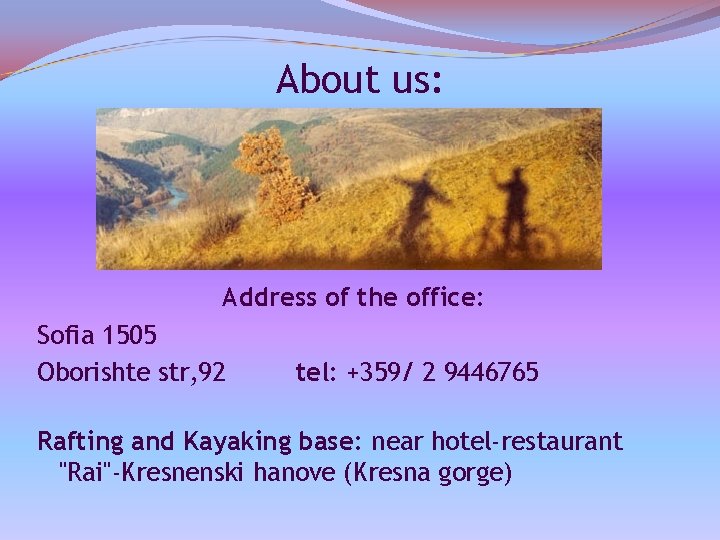 About us:

Address of the office:

Sofia 1505

Oborishte str,92 tel: +359/ 2 9446765

Rafting and Kayaking base: near hotel-restaurant "Rai"-Kresnenski hanove (Kresna gorge)